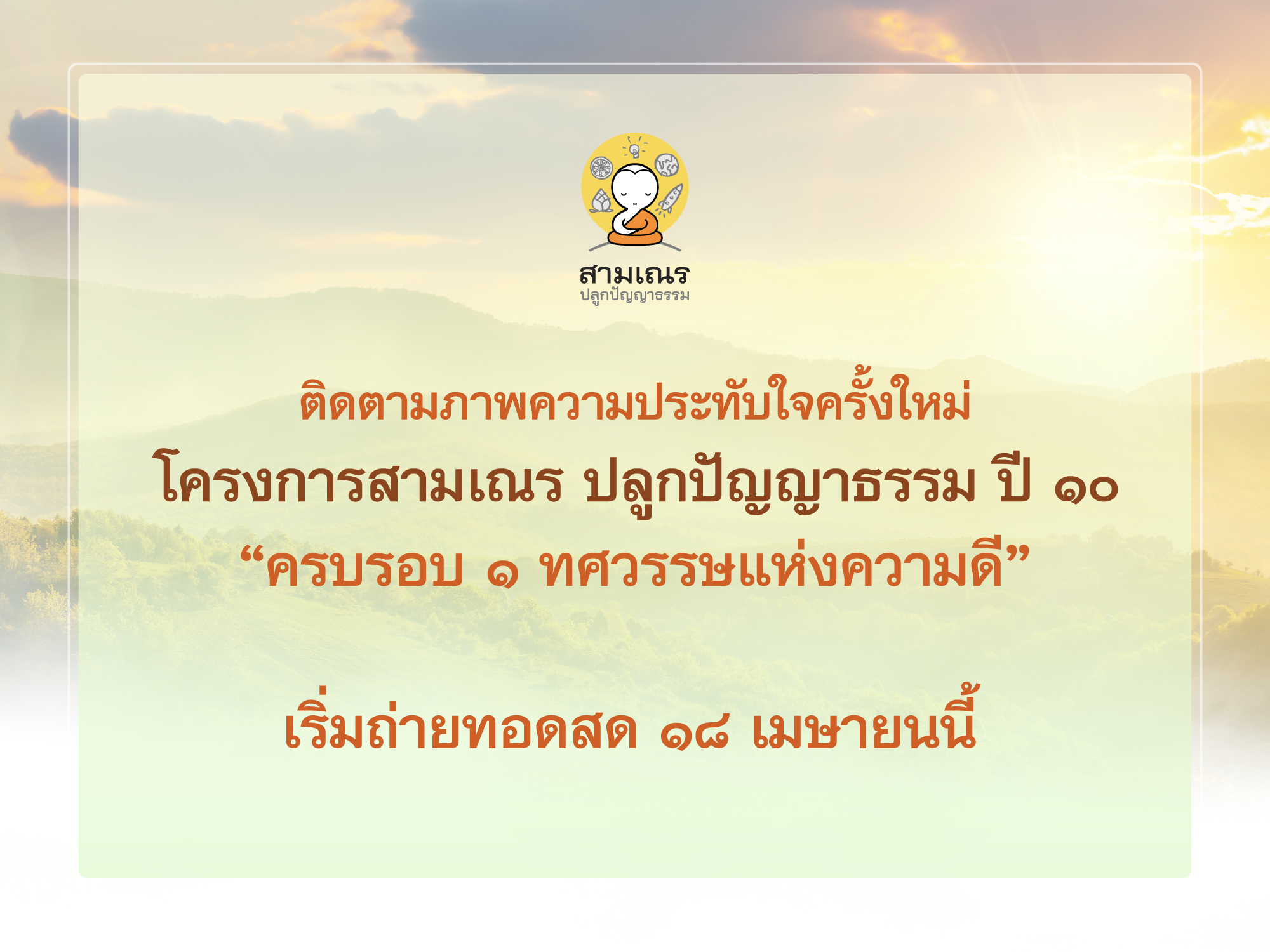 สามเณร
ปลูกปัญญาธรรม

ติดตามภาพความประทับใจครั้งใหม่
โครงการสามเณร ปลูกปัญญาธรรม ปี ๑๐
“ครบรอบ ๑ ทศวรรษแห่งความดี”

เริ่มถ่ายทอดสด ๑๘ เมษายนนี้